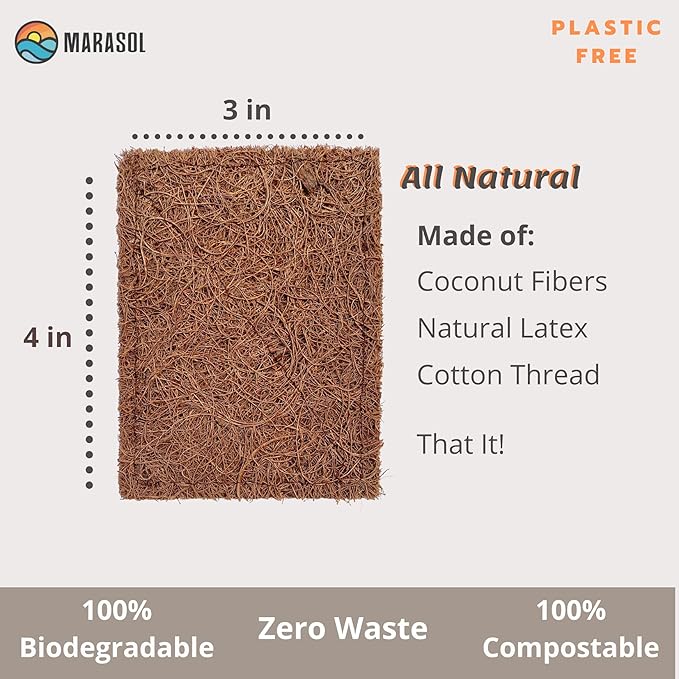 MARASOL

PLASTIC FREE

3 in

4 in

All Natural

Made of:

Coconut Fibers

Natural Latex

Cotton Thread

That It!

100% Biodegradable

Zero Waste

100% Compostable